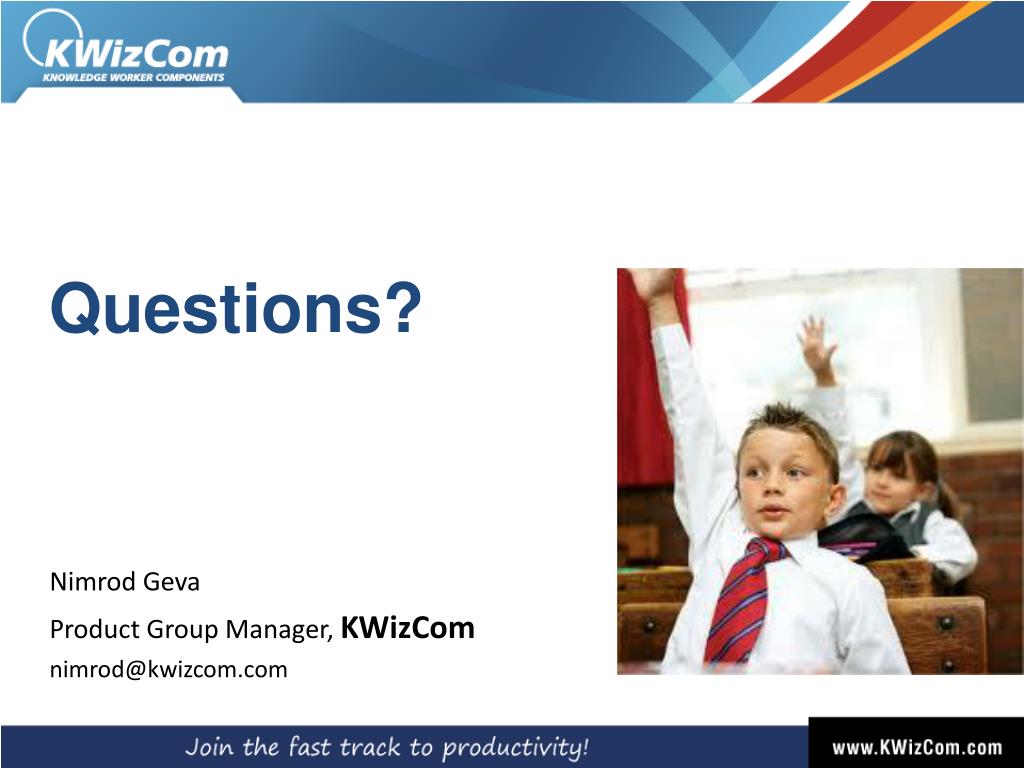 KWizCom
KNOWLEDGE WORKER COMPONENTS

Questions?

Nimrod Geva
Product Group Manager, KWizCom
nimrod@kwizcom.com

Join the fast track to productivity!
www.KWizCom.com